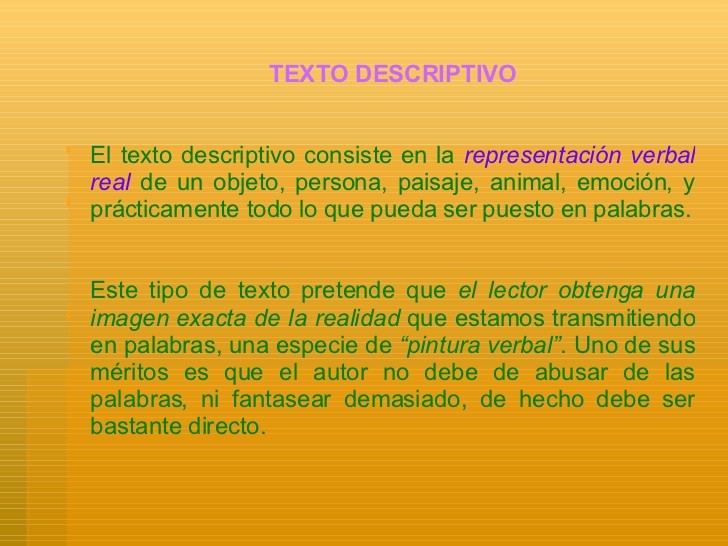 TEXTO DESCRIPTIVO

El texto descriptivo consiste en la representación verbal real de un objeto, persona, paisaje, animal, emoción, y prácticamente todo lo que pueda ser puesto en palabras.

Este tipo de texto pretende que el lector obtenga una imagen exacta de la realidad que estamos transmitiendo en palabras, una especie de “pintura verbal”. Uno de sus méritos es que el autor no debe de abusar de las palabras, ni fantasear demasiado, de hecho debe ser bastante directo.